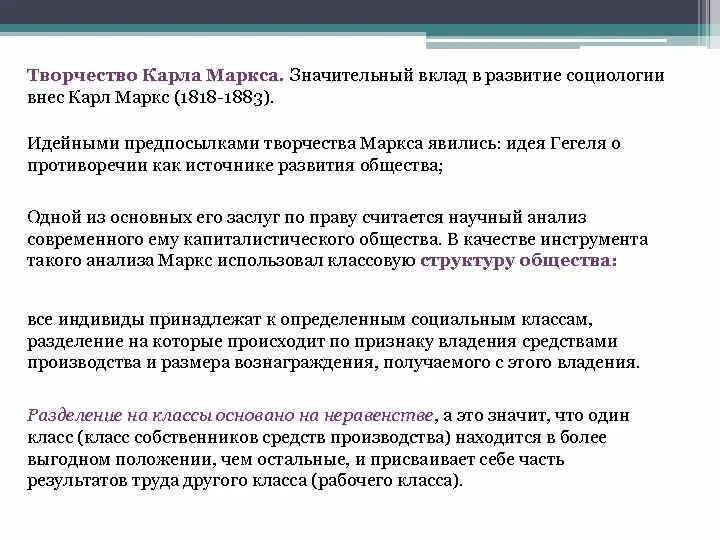 Творчество Карла Маркса. Значительный вклад в развитие социологии внес Карл Маркс (1818-1883).

Идейными предпосылками творчества Маркса явились: идея Гегеля о противоречии как источнике развития общества;

Одной из основных его заслуг по праву считается научный анализ современного ему капиталистического общества. В качестве инструмента такого анализа Маркс использовал классовую структуру общества:

все индивиды принадлежат к определенным социальным классам, разделение на которые происходит по признаку владения средствами производства и размера вознаграждения, получаемого с этого владения.

Разделение на классы основано на неравенстве, а это значит, что один класс (класс собственников средств производства) находится в более выгодном положении, чем остальные, и присваивает себе часть результатов труда другого класса (рабочего класса).